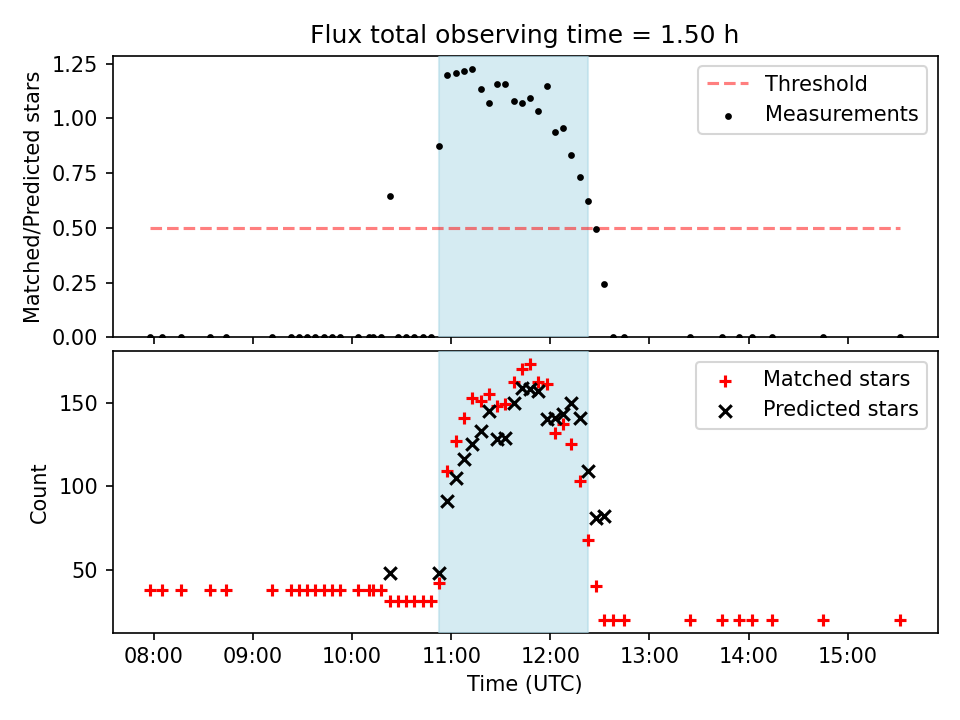 Flux total observing time = 1.50 h

Matched/Predicted stars

1.25
1.00
0.75
0.50
0.25
0.00

Threshold
Measurements

Count

150
100
50

Matched stars
Predicted stars

08:00
09:00
10:00
11:00
12:00
13:00
14:00
15:00

Time (UTC)